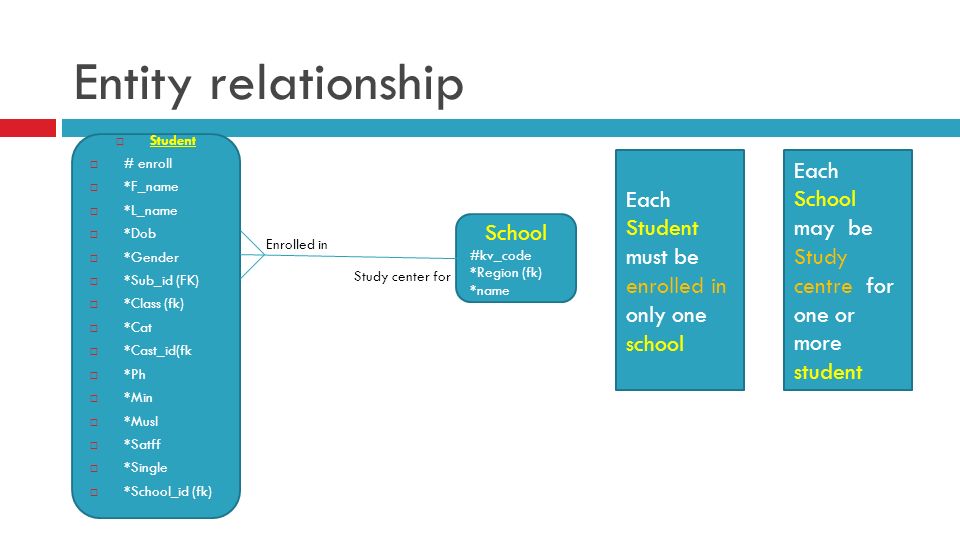 Entity relationship

Student
# enroll
*F_name
*L_name
*Dob
*Gender
*Sub_id (FK)
*Class (fk)
*Cat
*Cast_id(fk
*Ph
*Min
*Musl
*Satff
*Single
*School_id (fk)

Enrolled in

Study center for

School
#kv_code
*Region (fk)
*name

Each Student must be enrolled in only one school

Each School may be Study centre for one or more student